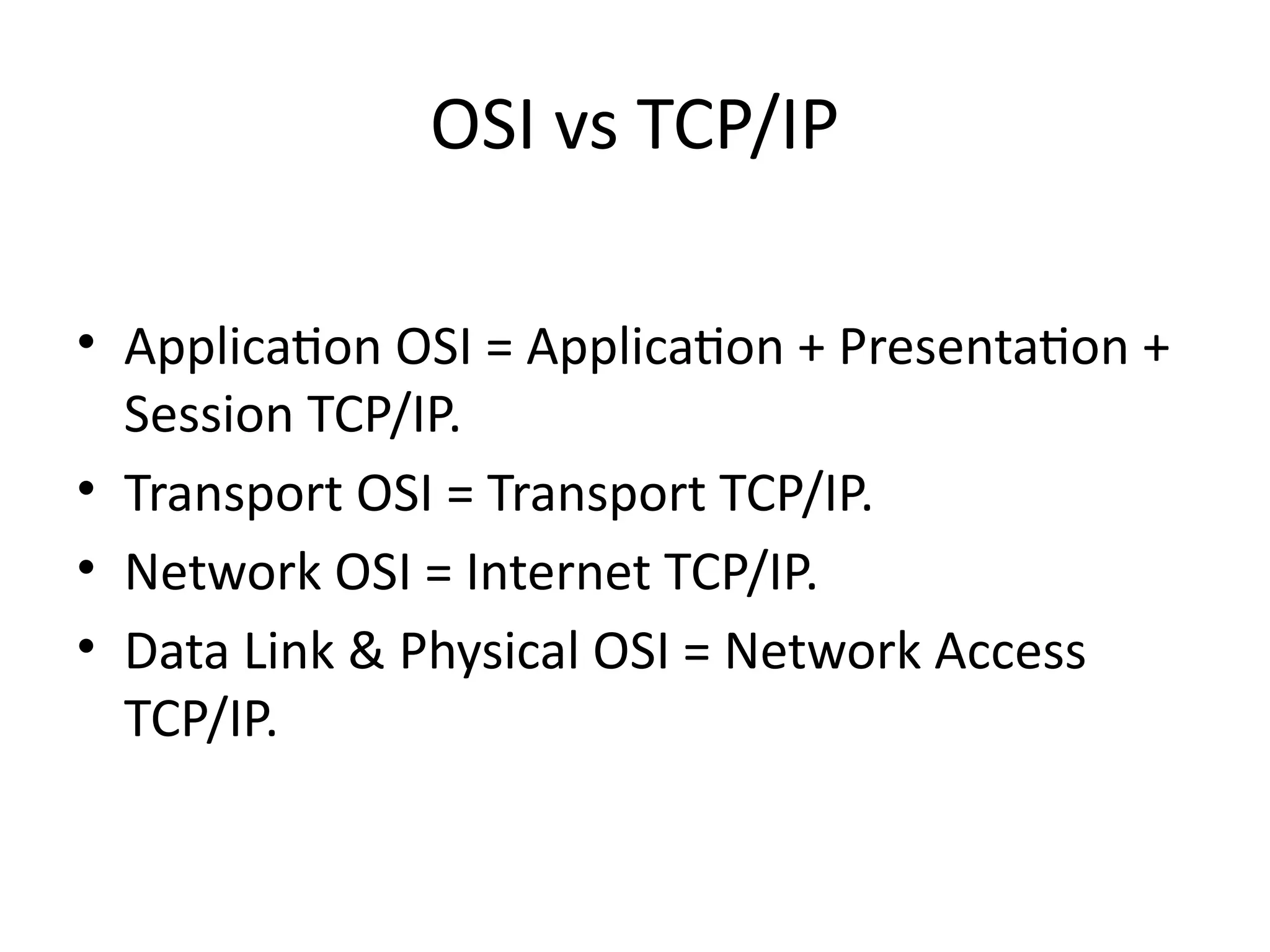 OSI vs TCP/IP

• Application OSI = Application + Presentation + Session TCP/IP.
• Transport OSI = Transport TCP/IP.
• Network OSI = Internet TCP/IP.
• Data Link & Physical OSI = Network Access TCP/IP.